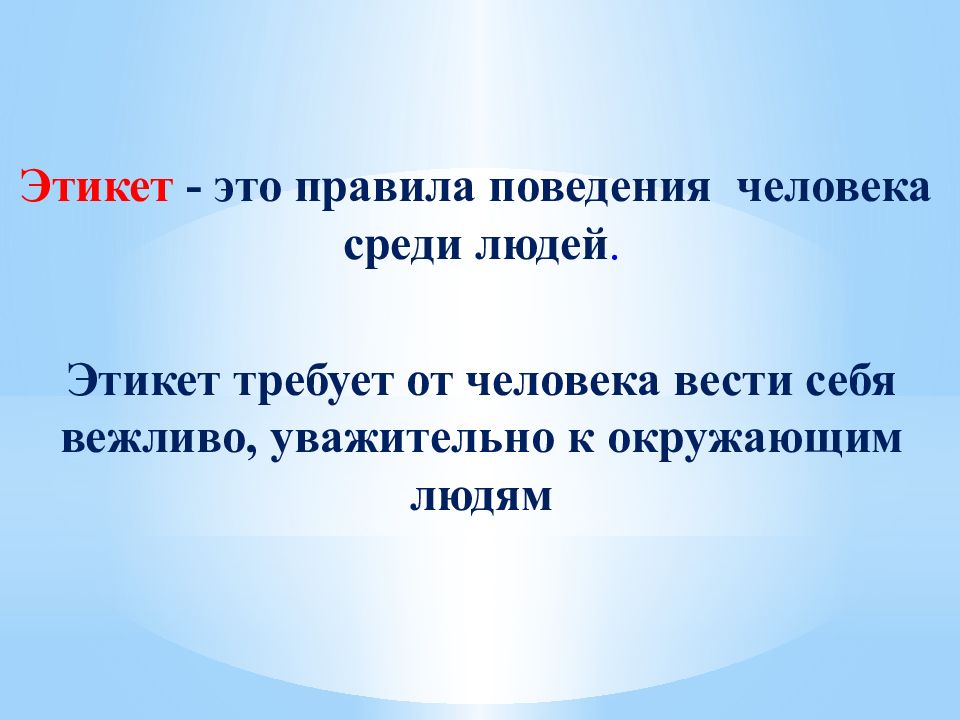 Этикет - это правила поведения человека среди людей.

Этикет требует от человека вести себя вежливо, уважительно к окружающим людям